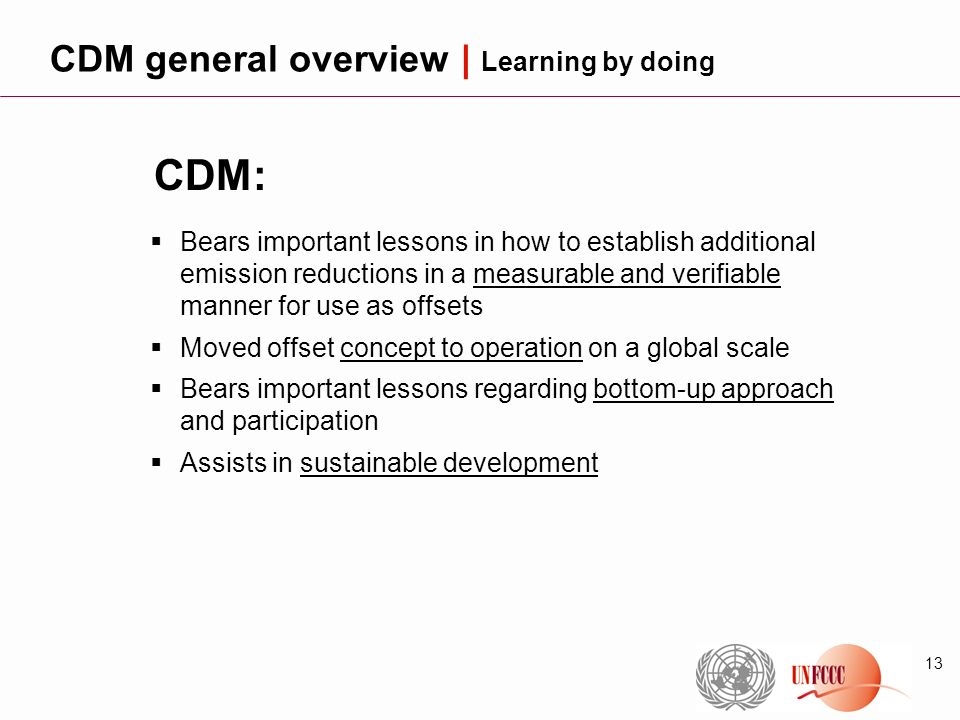 CDM general overview | Learning by doing

CDM:

▪ Bears important lessons in how to establish additional emission reductions in a measurable and verifiable manner for use as offsets

▪ Moved offset concept to operation on a global scale

▪ Bears important lessons regarding bottom-up approach and participation

▪ Assists in sustainable development

UNFCCC

13